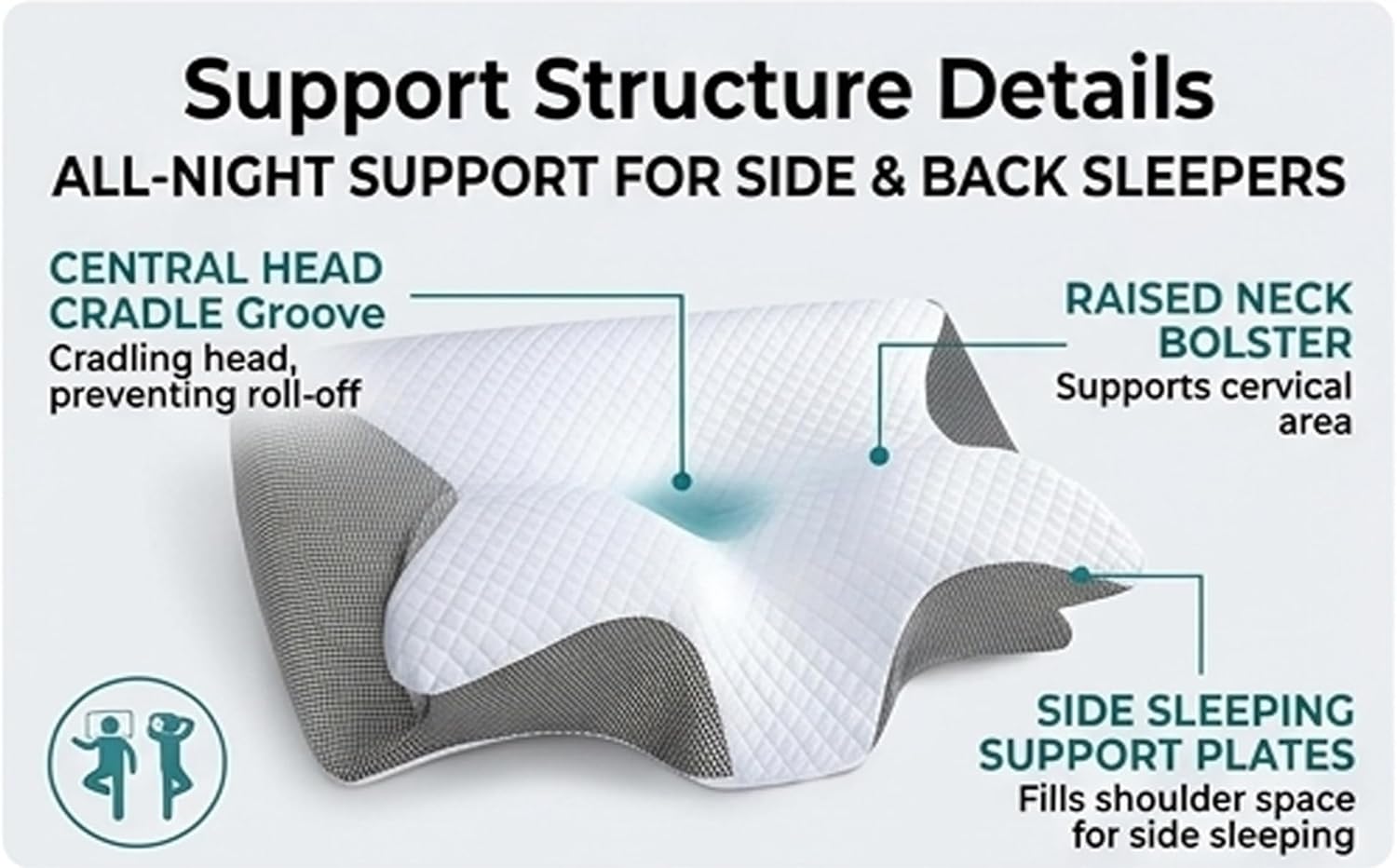 Support Structure Details

ALL-NIGHT SUPPORT FOR SIDE & BACK SLEEPERS

CENTRAL HEAD
CRADLE Groove
Cradling head, preventing roll-off

RAISED NECK
BOLSTER
Supports cervical area

SIDE SLEEPING
SUPPORT PLATES
Fills shoulder space for side sleeping